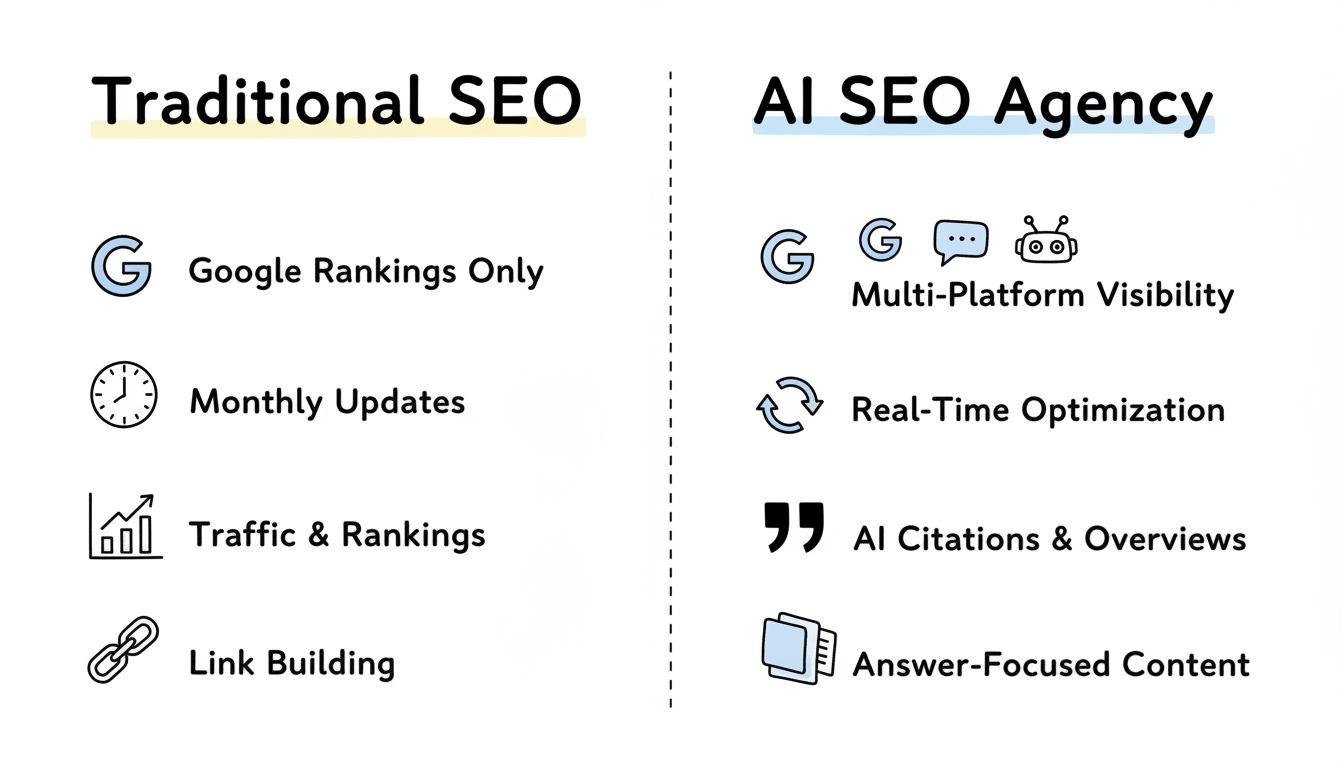 Traditional SEO

Google Rankings Only

Monthly Updates

Traffic & Rankings

Link Building

AI SEO Agency

Multi-Platform Visibility

Real-Time Optimization

AI Citations & Overviews

Answer-Focused Content